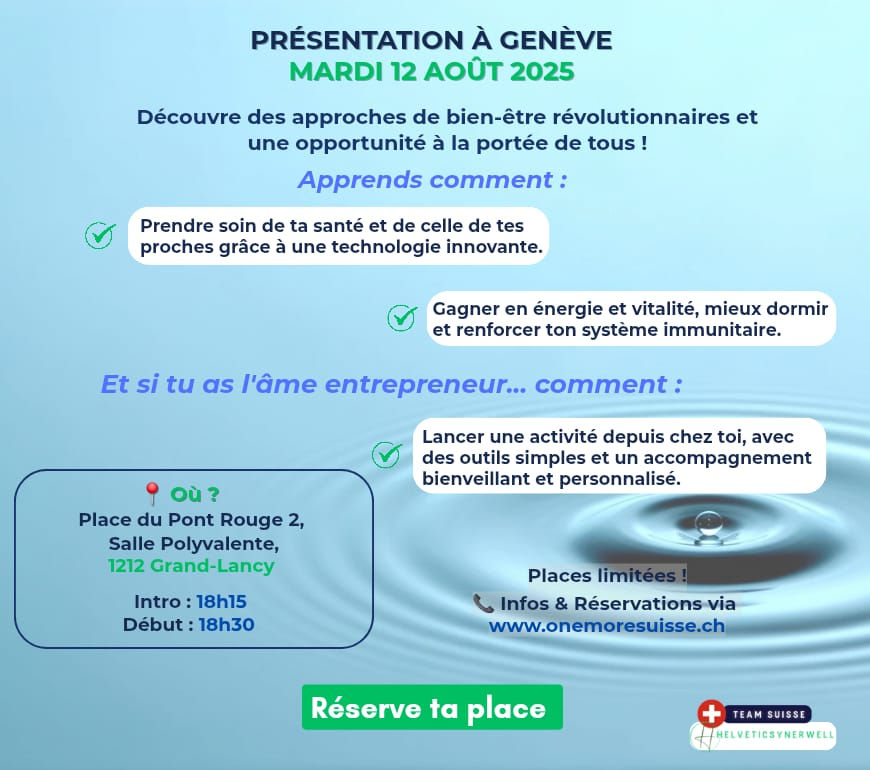 PRÉSENTATION À GENÈVE
MARDI 12 AOÛT 2025

Découvre des approches de bien-être révolutionnaires et une opportunité à la portée de tous !

Apprends comment :

Prendre soin de ta santé et de celle de tes proches grâce à une technologie innovante.

Gagner en énergie et vitalité, mieux dormir et renforcer ton système immunitaire.

Et si tu as l'âme entrepreneur... comment :

Lancer une activité depuis chez toi, avec des outils simples et un accompagnement bienveillant et personnalisé.

📍 Où ?
Place du Pont Rouge 2,
Salle Polyvalente,
1212 Grand-Lancy

Intro : 18h15
Début : 18h30

Places limitées !
📞 Infos & Réservations via
www.onemoresuisse.ch

Réserve ta place

TEAM SUISSE
HELVETICSYNERWELL